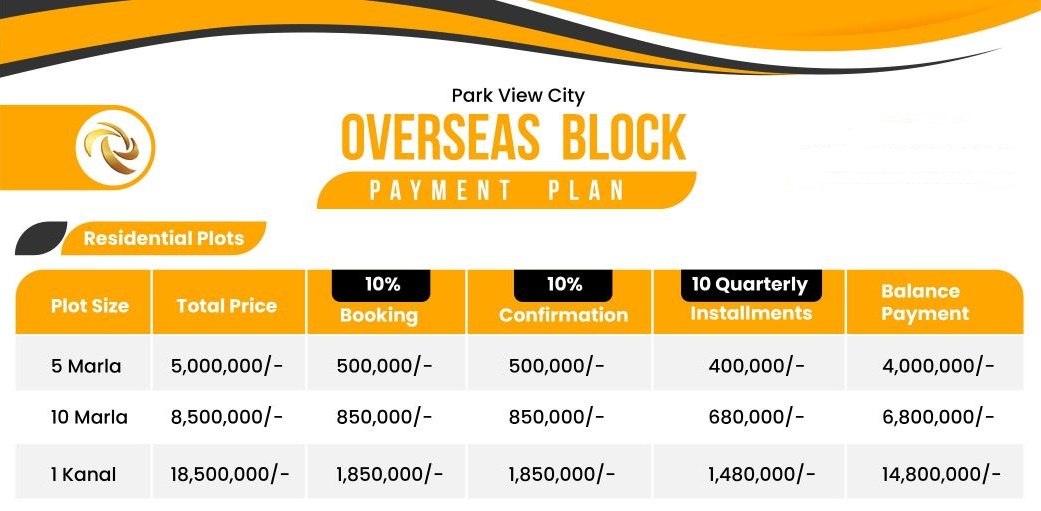 Park View City
OVERSEAS BLOCK
PAYMENT PLAN

Residential Plots

| Plot Size | Total Price | 10% Booking | 10% Confirmation | 10 Quarterly Installments | Balance Payment |
|---|---|---|---|---|---|
| 5 Marla | 5,000,000/- | 500,000/- | 500,000/- | 400,000/- | 4,000,000/- |
| 10 Marla | 8,500,000/- | 850,000/- | 850,000/- | 680,000/- | 6,800,000/- |
| 1 Kanal | 18,500,000/- | 1,850,000/- | 1,850,000/- | 1,480,000/- | 14,800,000/- |